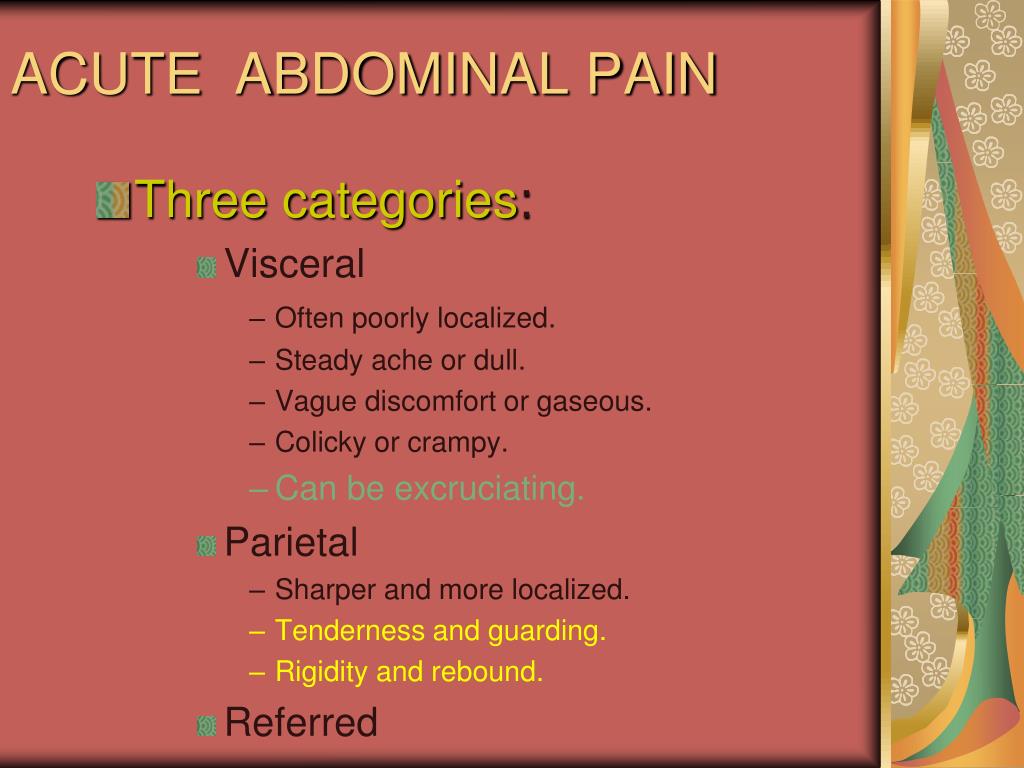 ACUTE ABDOMINAL PAIN

Three categories:

Visceral

– Often poorly localized.
– Steady ache or dull.
– Vague discomfort or gaseous.
– Colicky or crampy.
– Can be excruciating.

Parietal

– Sharper and more localized.
– Tenderness and guarding.
– Rigidity and rebound.

Referred